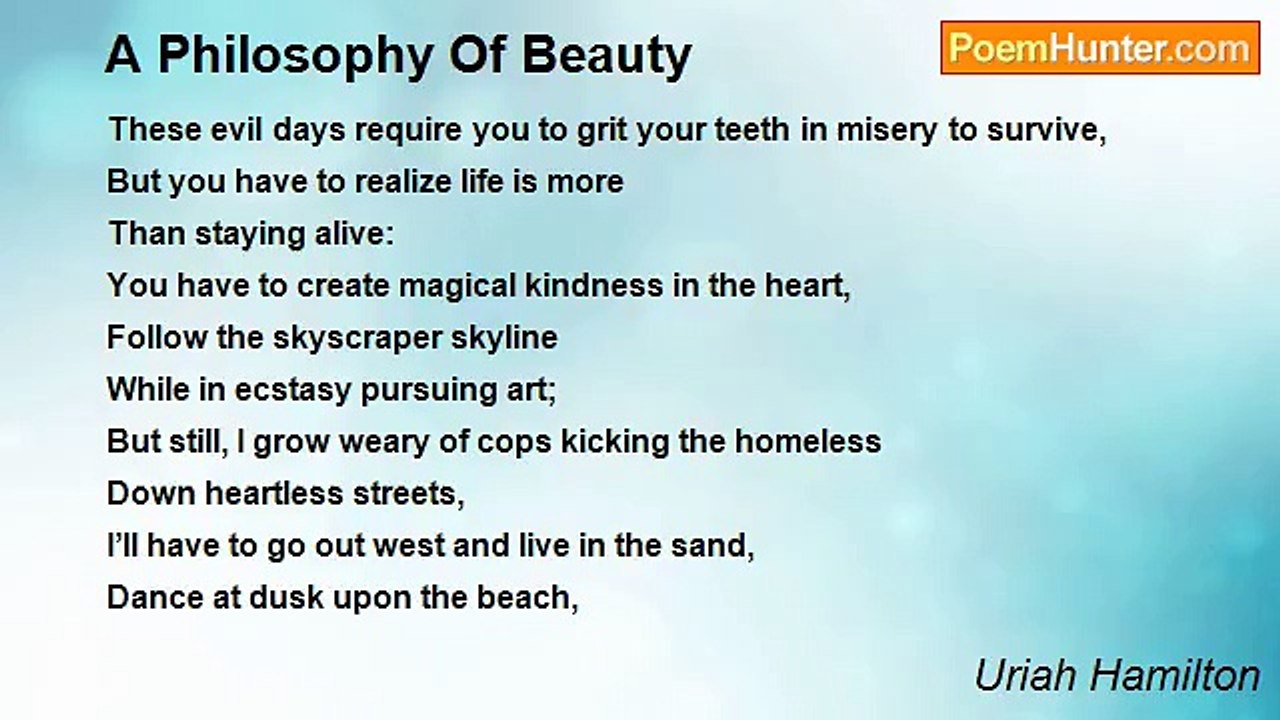 A Philosophy Of Beauty

PoemHunter.com

These evil days require you to grit your teeth in misery to survive,
But you have to realize life is more
Than staying alive:
You have to create magical kindness in the heart,
Follow the skyscraper skyline
While in ecstasy pursuing art;
But still, I grow weary of cops kicking the homeless
Down heartless streets,
I'll have to go out west and live in the sand,
Dance at dusk upon the beach,

Uriah Hamilton